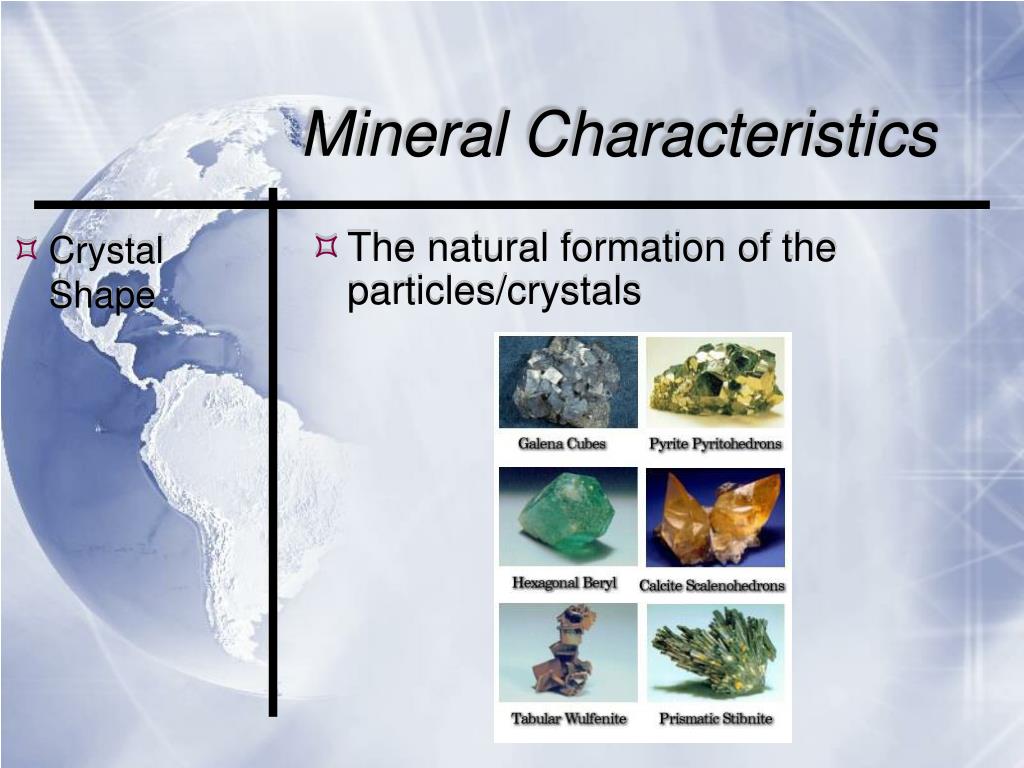 Mineral Characteristics

Crystal Shape

The natural formation of the particles/crystals

Galena Cubes

Pyrite Pyritohedrons

Hexagonal Beryl

Calcite Scalenohedrons

Tabular Wulfenite

Prismatic Stibnite